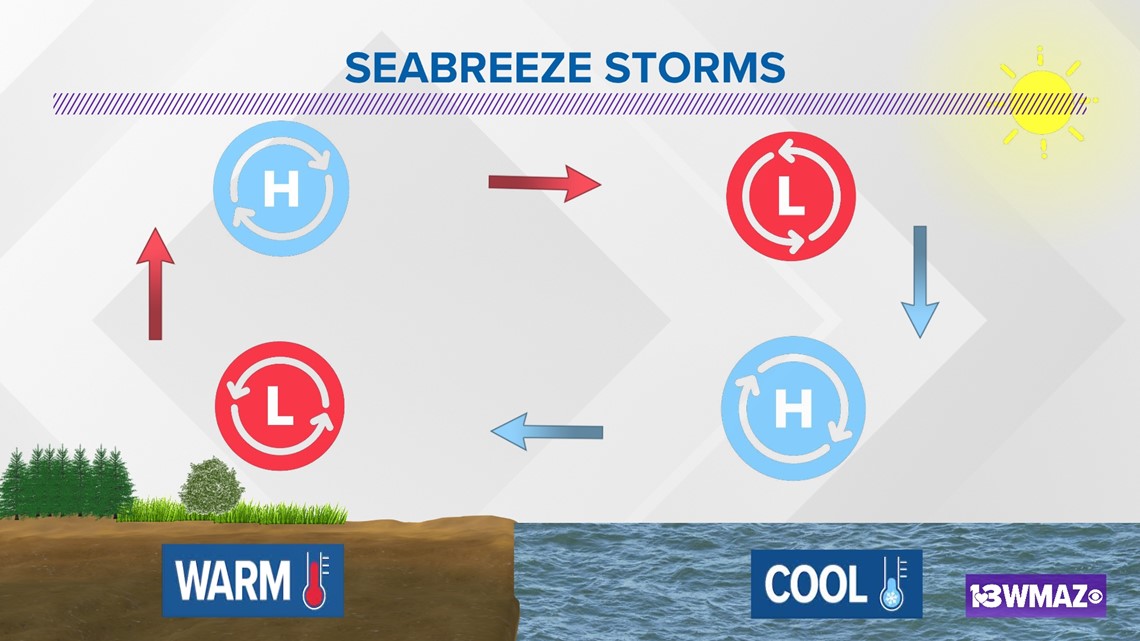 SEABREEZE STORMS

H

L

L

H

WARM

COOL

13WMAZ